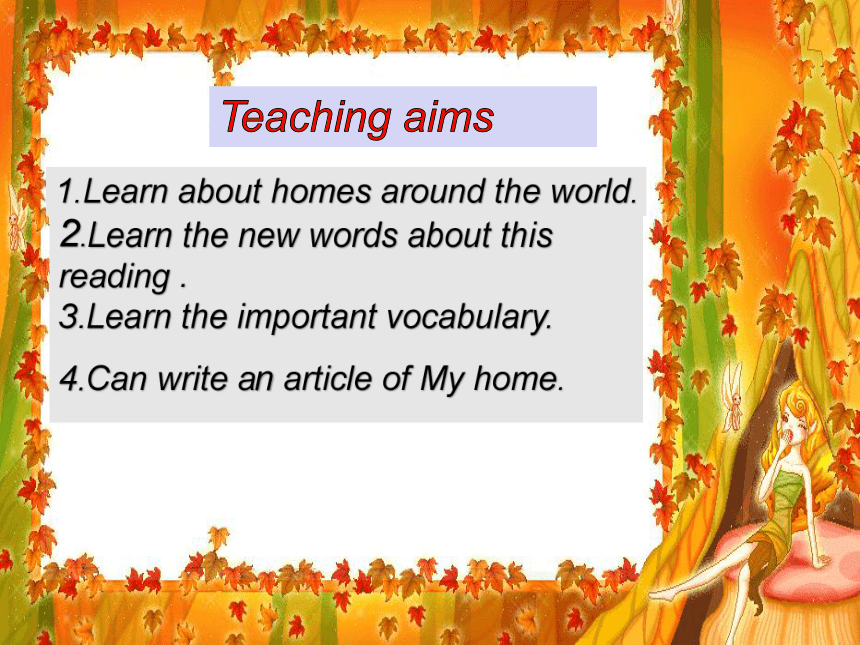 Teaching aims

1.Learn about homes around the world.
2.Learn the new words about this reading .
3.Learn the important vocabulary.
4.Can write an article of My home.